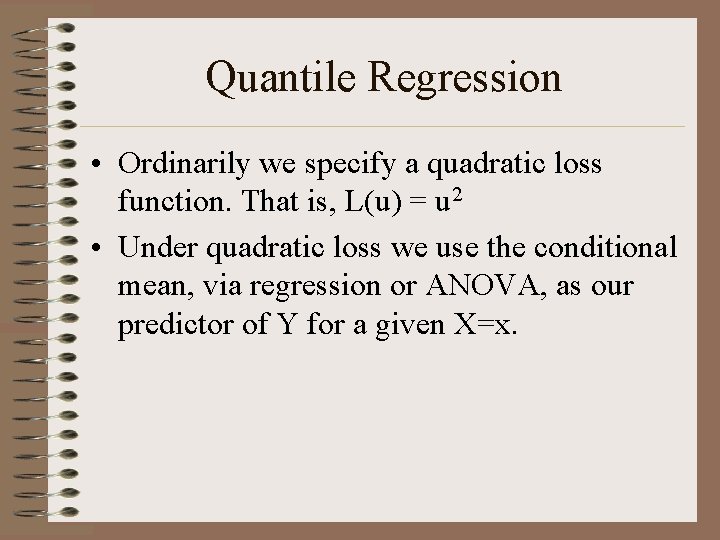 Quantile Regression

• Ordinarily we specify a quadratic loss function. That is, $L(u) = u^2$

• Under quadratic loss we use the conditional mean, via regression or ANOVA, as our predictor of Y for a given X=x.